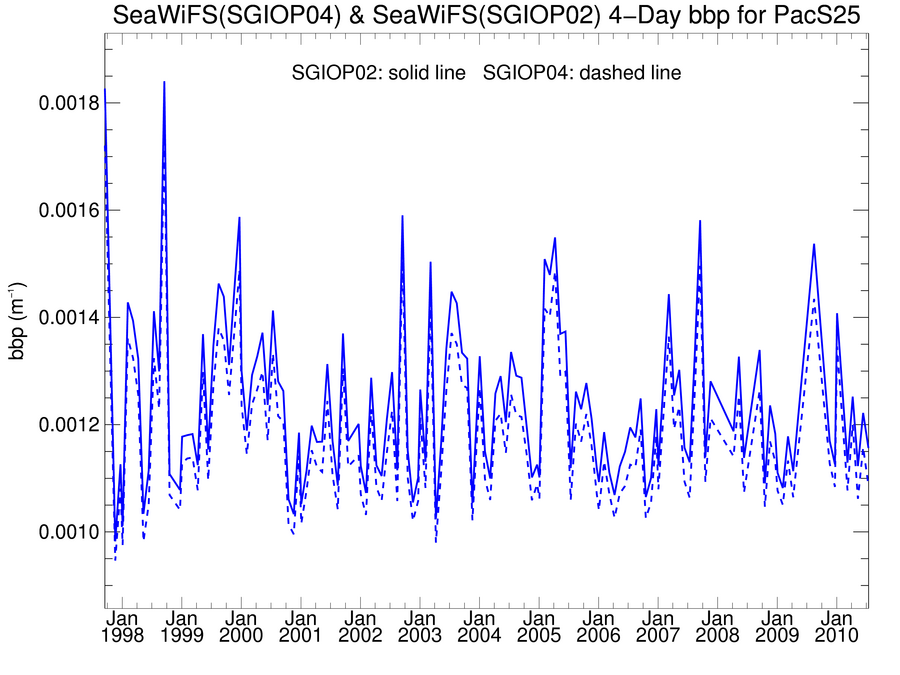 SeaWiFS(SGIOP04) & SeaWiFS(SGIOP02) 4−Day bbp for PacS25

SGIOP02: solid line SGIOP04: dashed line

bbp ($m^{-1}$)

0.0018
0.0016
0.0014
0.0012
0.0010

Jan 1998
Jan 1999
Jan 2000
Jan 2001
Jan 2002
Jan 2003
Jan 2004
Jan 2005
Jan 2006
Jan 2007
Jan 2008
Jan 2009
Jan 2010